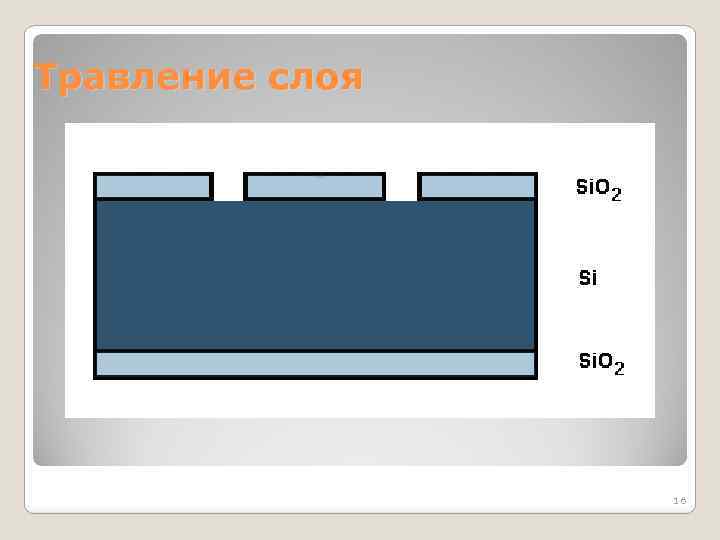 Травление слоя

$SiO_2$

Si

$SiO_2$

16